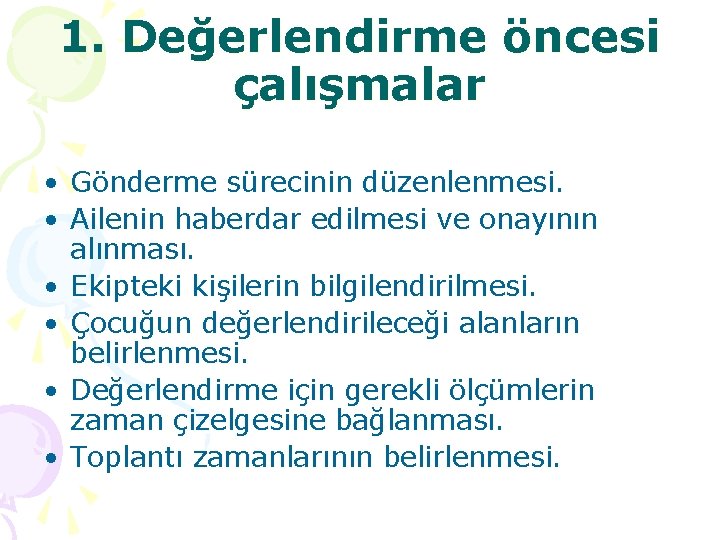 1. Değerlendirme öncesi çalışmalar

• Gönderme sürecinin düzenlenmesi.
• Ailenin haberdar edilmesi ve onayının alınması.
• Ekipteki kişilerin bilgilendirilmesi.
• Çocuğun değerlendirileceği alanların belirlenmesi.
• Değerlendirme için gerekli ölçümlerin zaman çizelgesine bağlanması.
• Toplantı zamanlarının belirlenmesi.